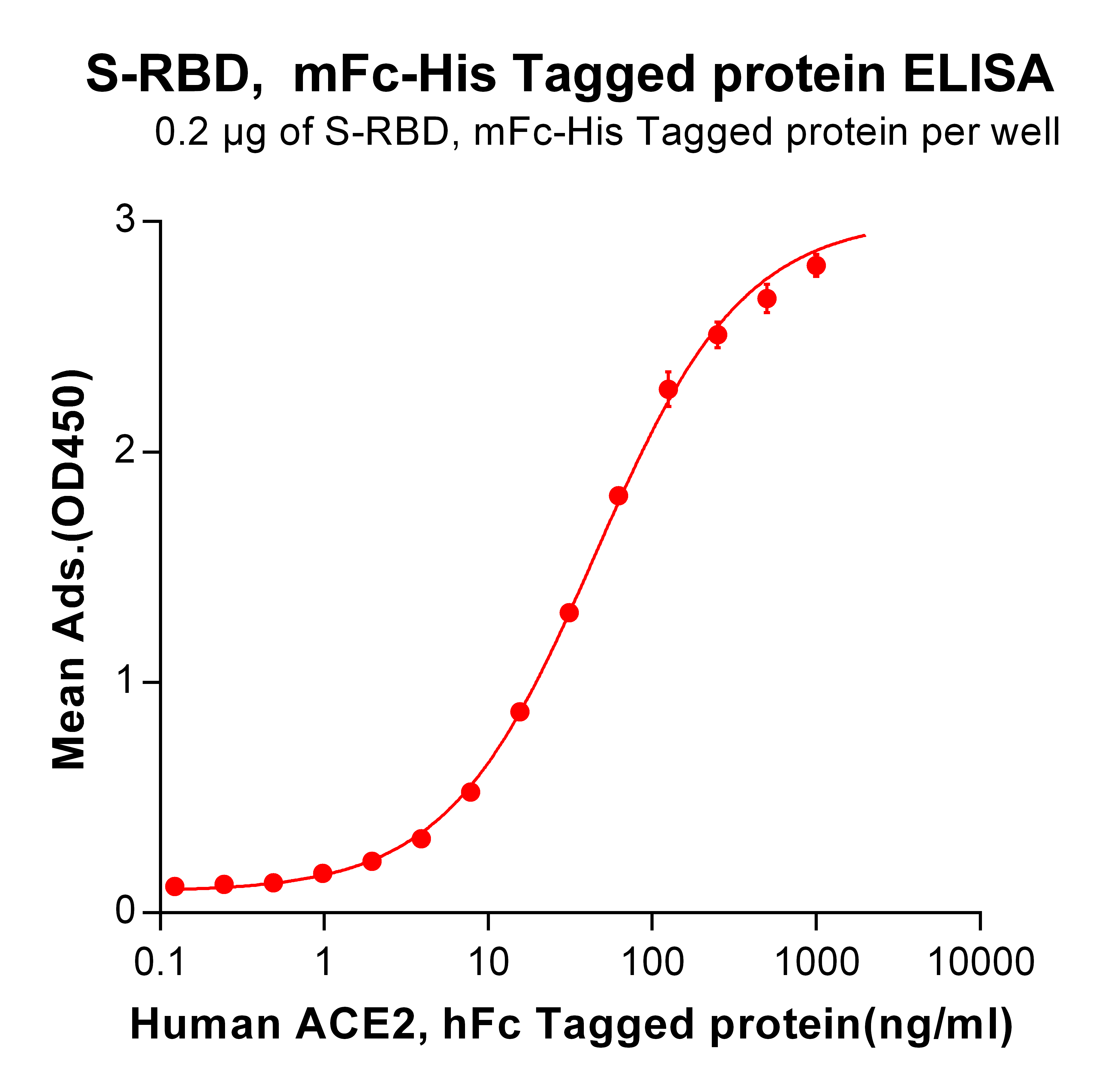 S-RBD, mFc-His Tagged protein ELISA

0.2 μg of S-RBD, mFc-His Tagged protein per well

Mean Ads.(OD450)

3

2

1

0

0.1

1

10

100

1000

10000

Human ACE2, hFc Tagged protein(ng/ml)